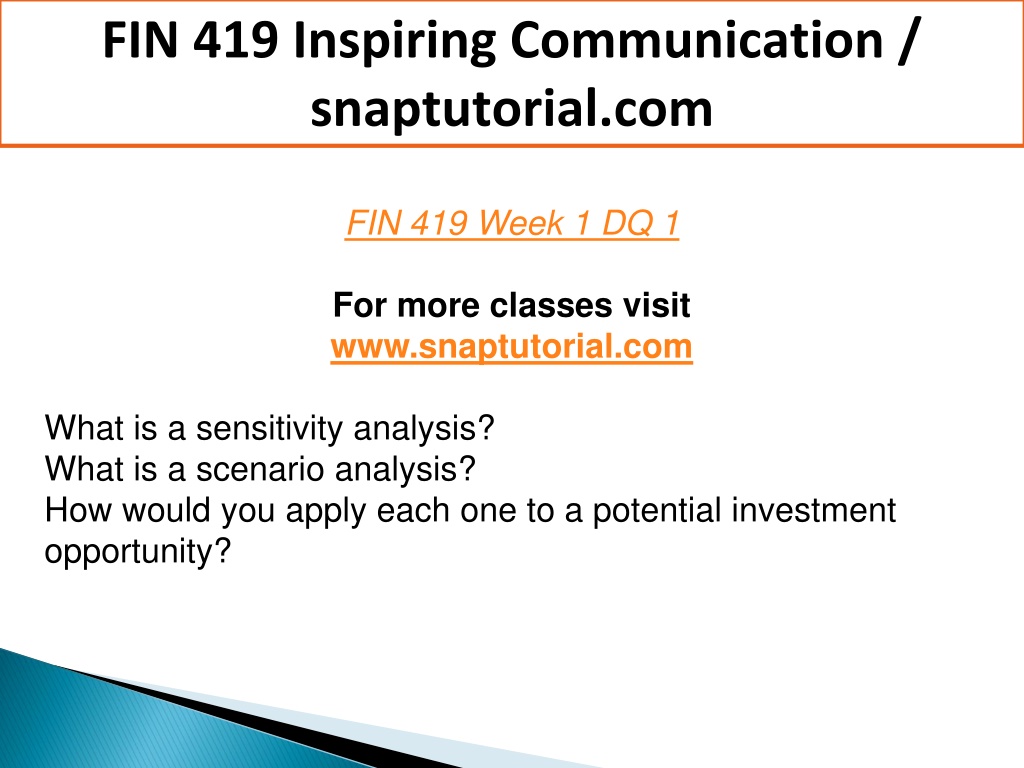 FIN 419 Inspiring Communication / snaptutorial.com

FIN 419 Week 1 DQ 1

For more classes visit
www.snaptutorial.com

What is a sensitivity analysis?
What is a scenario analysis?
How would you apply each one to a potential investment opportunity?